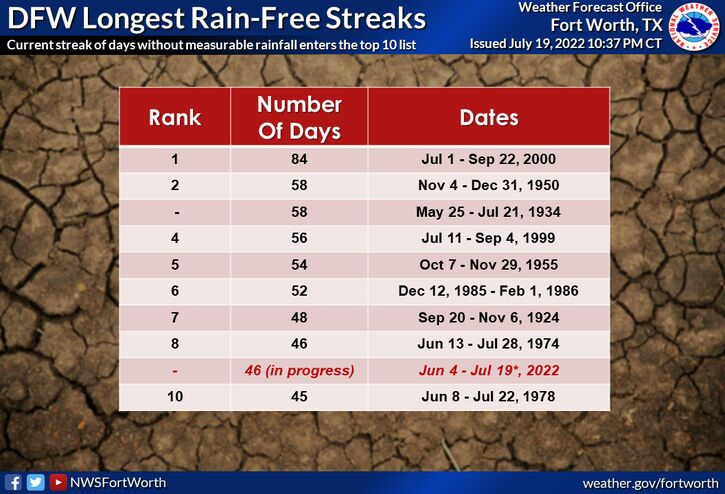 DFW Longest Rain-Free Streaks

Current streak of days without measurable rainfall enters the top 10 list

Weather Forecast Office
Fort Worth, TX
Issued July 19, 2022 10:37 PM CT

NATIONAL WEATHER SERVICE

| Rank | Number Of Days | Dates |
|---|---|---|
| 1 | 84 | Jul 1 - Sep 22, 2000 |
| 2 | 58 | Nov 4 - Dec 31, 1950 |
| - | 58 | May 25 - Jul 21, 1934 |
| 4 | 56 | Jul 11 - Sep 4, 1999 |
| 5 | 54 | Oct 7 - Nov 29, 1955 |
| 6 | 52 | Dec 12, 1985 - Feb 1, 1986 |
| 7 | 48 | Sep 20 - Nov 6, 1924 |
| 8 | 46 | Jun 13 - Jul 28, 1974 |
| - | 46 (in progress) | Jun 4 - Jul 19*, 2022 |
| 10 | 45 | Jun 8 - Jul 22, 1978 |

NWSFortWorth

weather.gov/fortworth